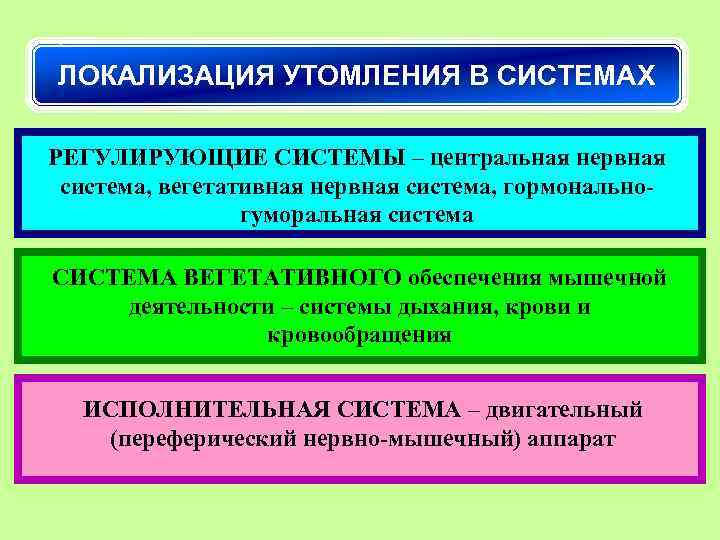 ЛОКАЛИЗАЦИЯ УТОМЛЕНИЯ В СИСТЕМАХ

РЕГУЛИРУЮЩИЕ СИСТЕМЫ – центральная нервная система, вегетативная нервная система, гормонально-гуморальная система

СИСТЕМА ВЕГЕТАТИВНОГО обеспечения мышечной деятельности – системы дыхания, крови и кровообращения

ИСПОЛНИТЕЛЬНАЯ СИСТЕМА – двигательный (переферический нервно-мышечный) аппарат